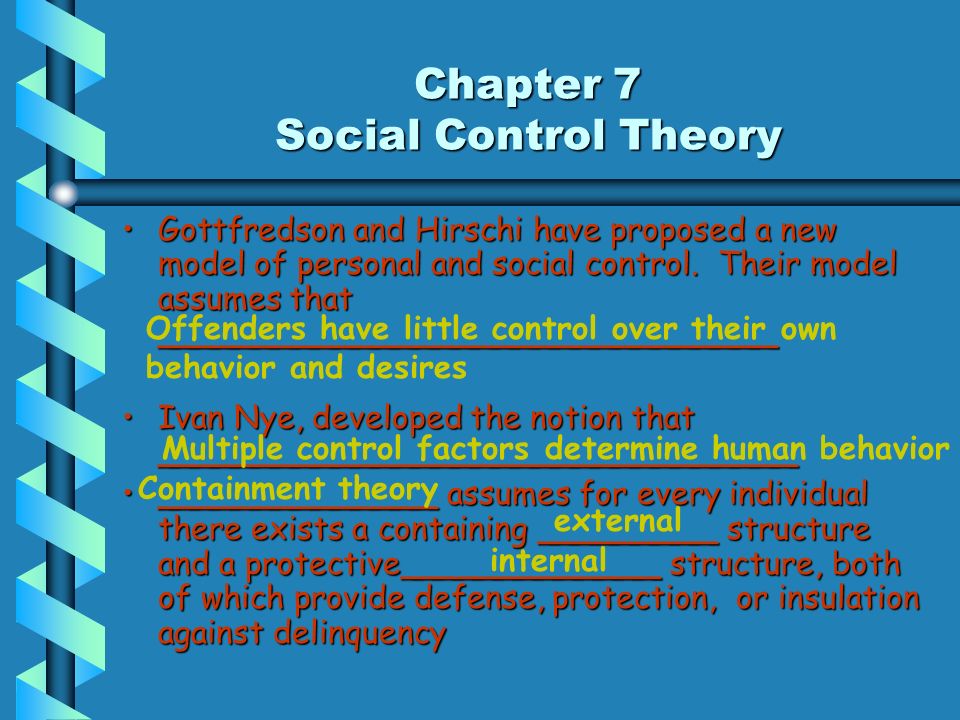 Chapter 7
Social Control Theory

• Gottfredson and Hirschi have proposed a new model of personal and social control. Their model assumes that
Offenders have little control over their own behavior and desires

• Ivan Nye, developed the notion that
Multiple control factors determine human behavior

• Containment theory assumes for every individual there exists a containing external structure and a protective internal structure, both of which provide defense, protection, or insulation against delinquency